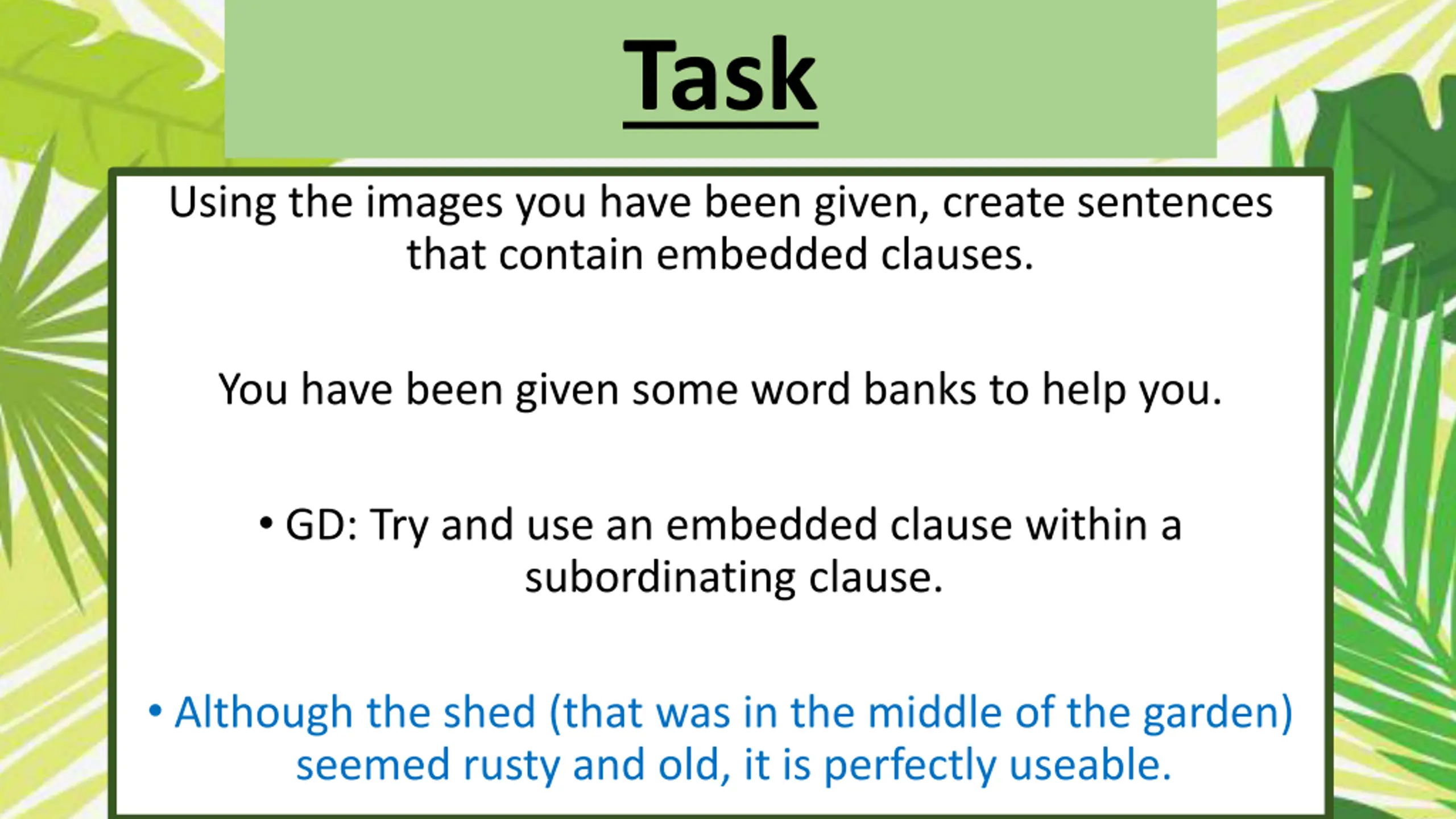 Task

Using the images you have been given, create sentences that contain embedded clauses.

You have been given some word banks to help you.

• GD: Try and use an embedded clause within a subordinating clause.

• Although the shed (that was in the middle of the garden) seemed rusty and old, it is perfectly useable.